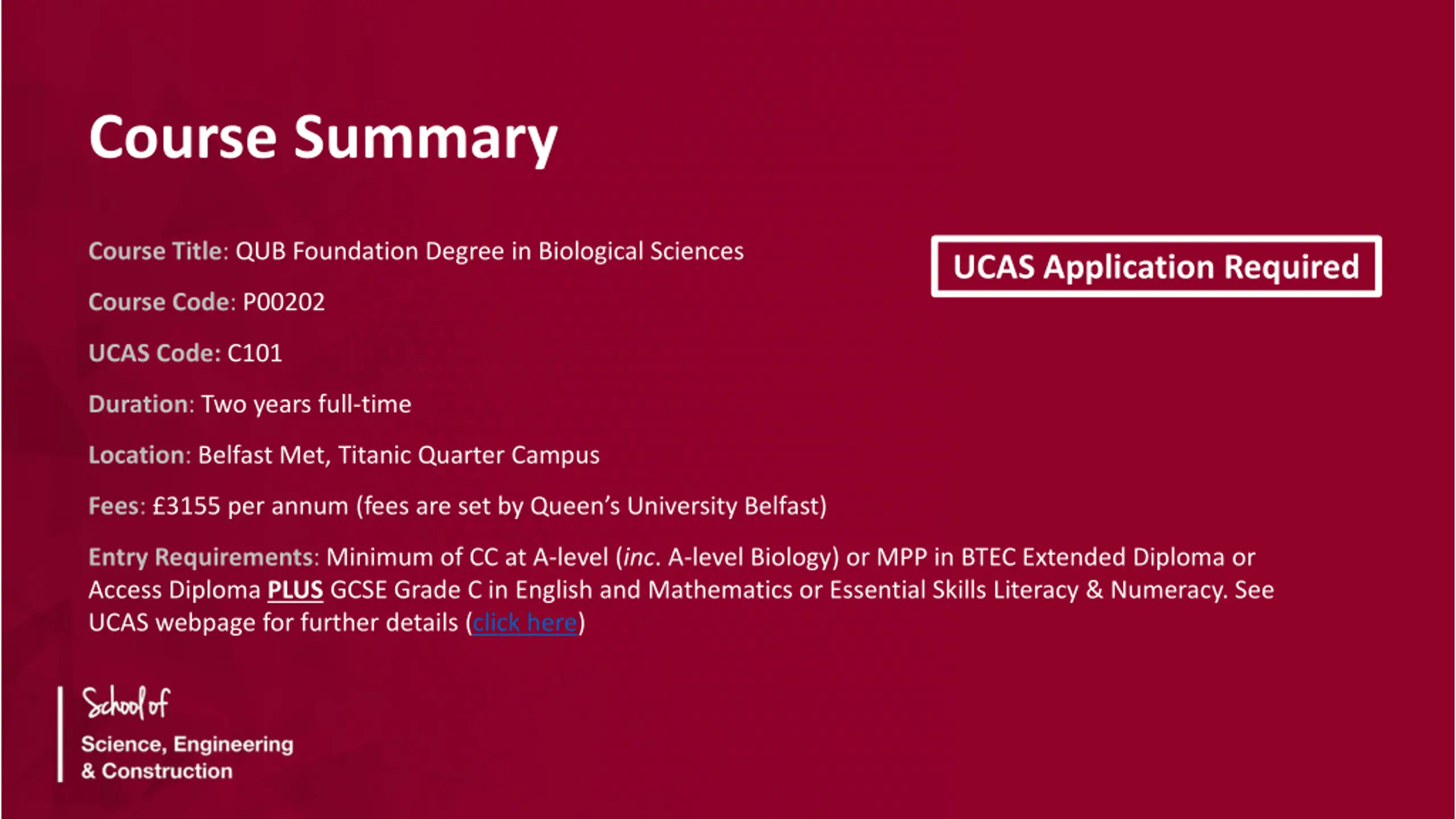 Course Summary

Course Title: QUB Foundation Degree in Biological Sciences

UCAS Application Required

Course Code: P00202

UCAS Code: C101

Duration: Two years full-time

Location: Belfast Met, Titanic Quarter Campus

Fees: £3155 per annum (fees are set by Queen's University Belfast)

Entry Requirements: Minimum of CC at A-level (inc. A-level Biology) or MPP in BTEC Extended Diploma or Access Diploma PLUS GCSE Grade C in English and Mathematics or Essential Skills Literacy & Numeracy. See UCAS webpage for further details (click here)

School of
Science, Engineering & Construction